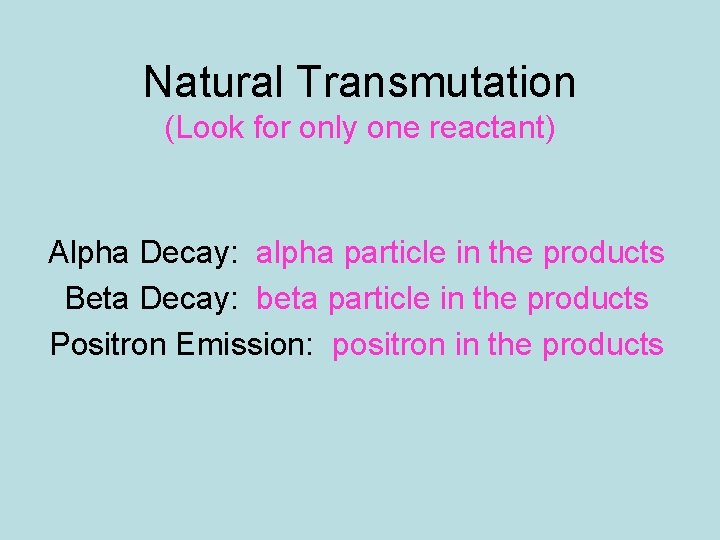 Natural Transmutation
(Look for only one reactant)

Alpha Decay: alpha particle in the products
Beta Decay: beta particle in the products
Positron Emission: positron in the products